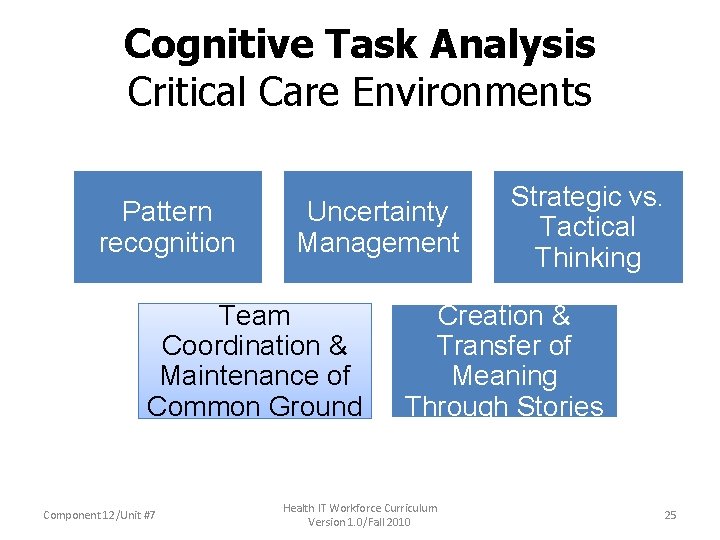 Cognitive Task Analysis
Critical Care Environments

Pattern recognition

Uncertainty Management

Strategic vs. Tactical Thinking

Team Coordination & Maintenance of Common Ground

Creation & Transfer of Meaning Through Stories

Component 12/Unit #7

Health IT Workforce Curriculum
Version 1.0/Fall 2010

25